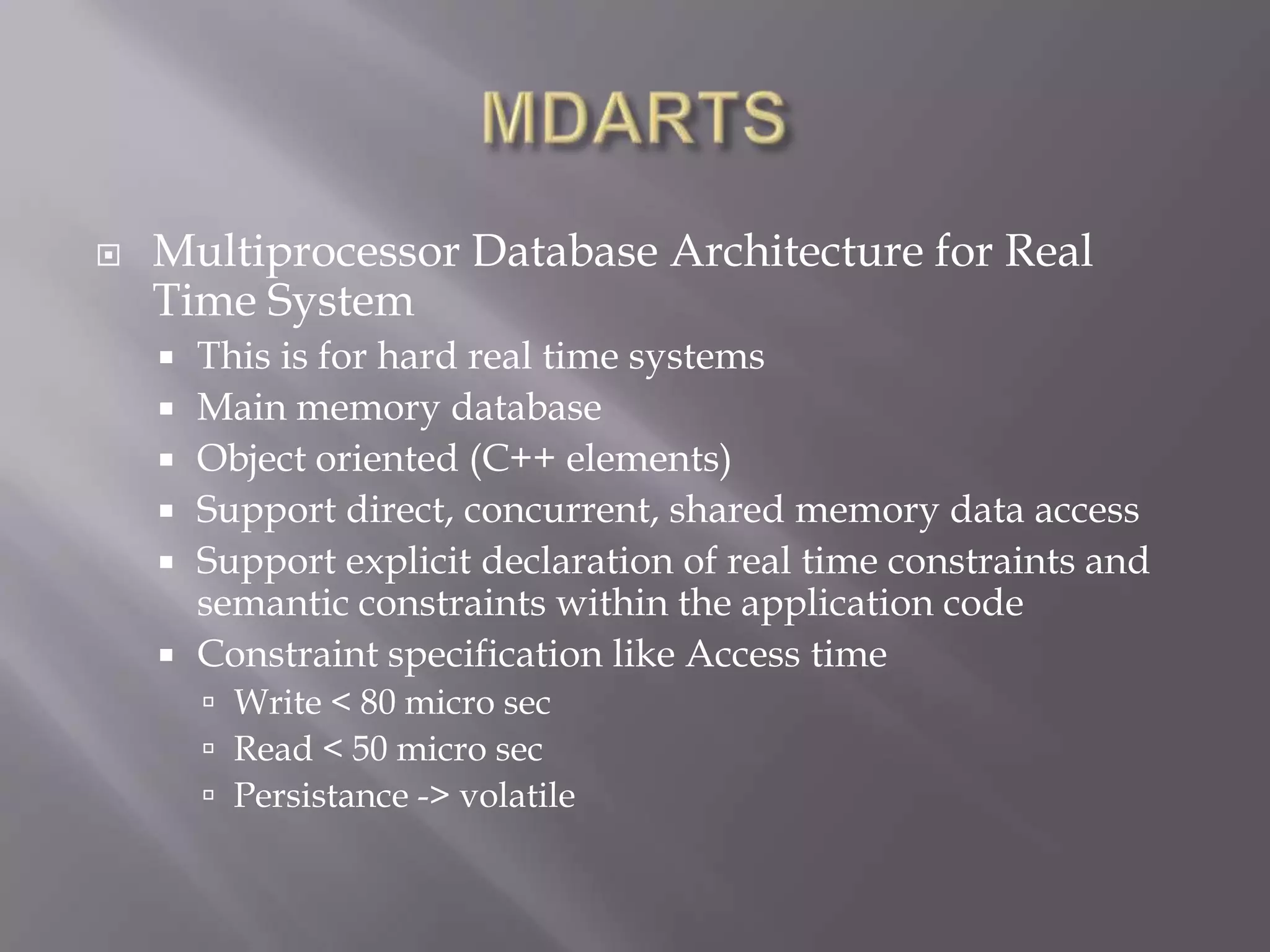 MDARTS

Multiprocessor Database Architecture for Real Time System

This is for hard real time systems

Main memory database

Object oriented (C++ elements)

Support direct, concurrent, shared memory data access

Support explicit declaration of real time constraints and semantic constraints within the application code

Constraint specification like Access time

Write < 80 micro sec

Read < 50 micro sec

Persistance -> volatile